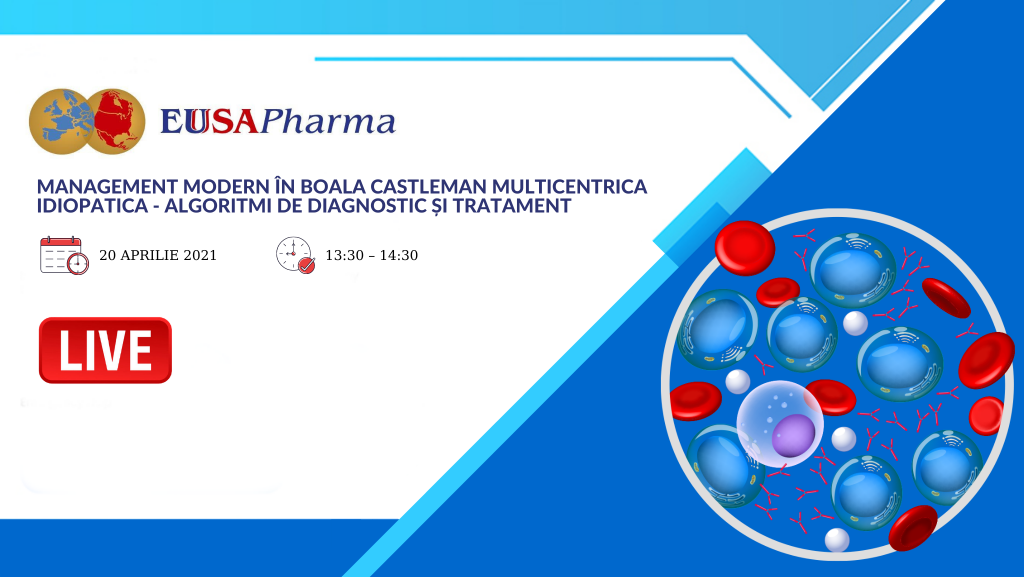 EUSAPharma

MANAGEMENT MODERN ÎN BOALA CASTLEMAN MULTICENTRICA IDIOPATICA - ALGORITMI DE DIAGNOSTIC ȘI TRATAMENT

20 APRILIE 2021

13:30 – 14:30

LIVE